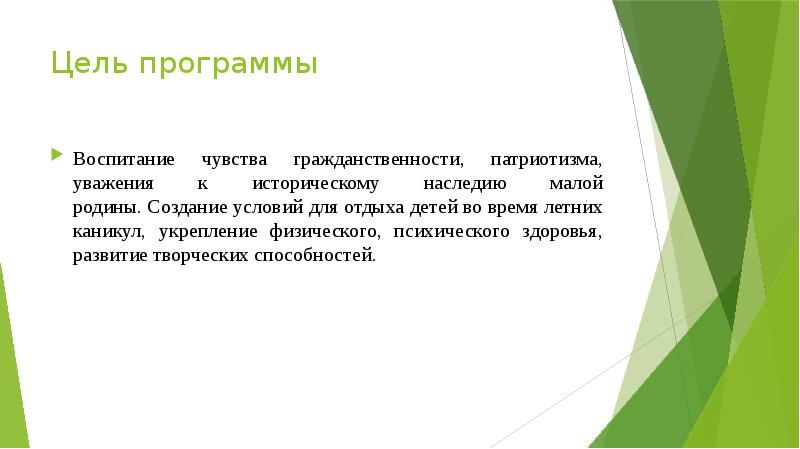 Цель программы

Воспитание чувства гражданственности, патриотизма, уважения к историческому наследию малой родины. Создание условий для отдыха детей во время летних каникул, укрепление физического, психического здоровья, развитие творческих способностей.